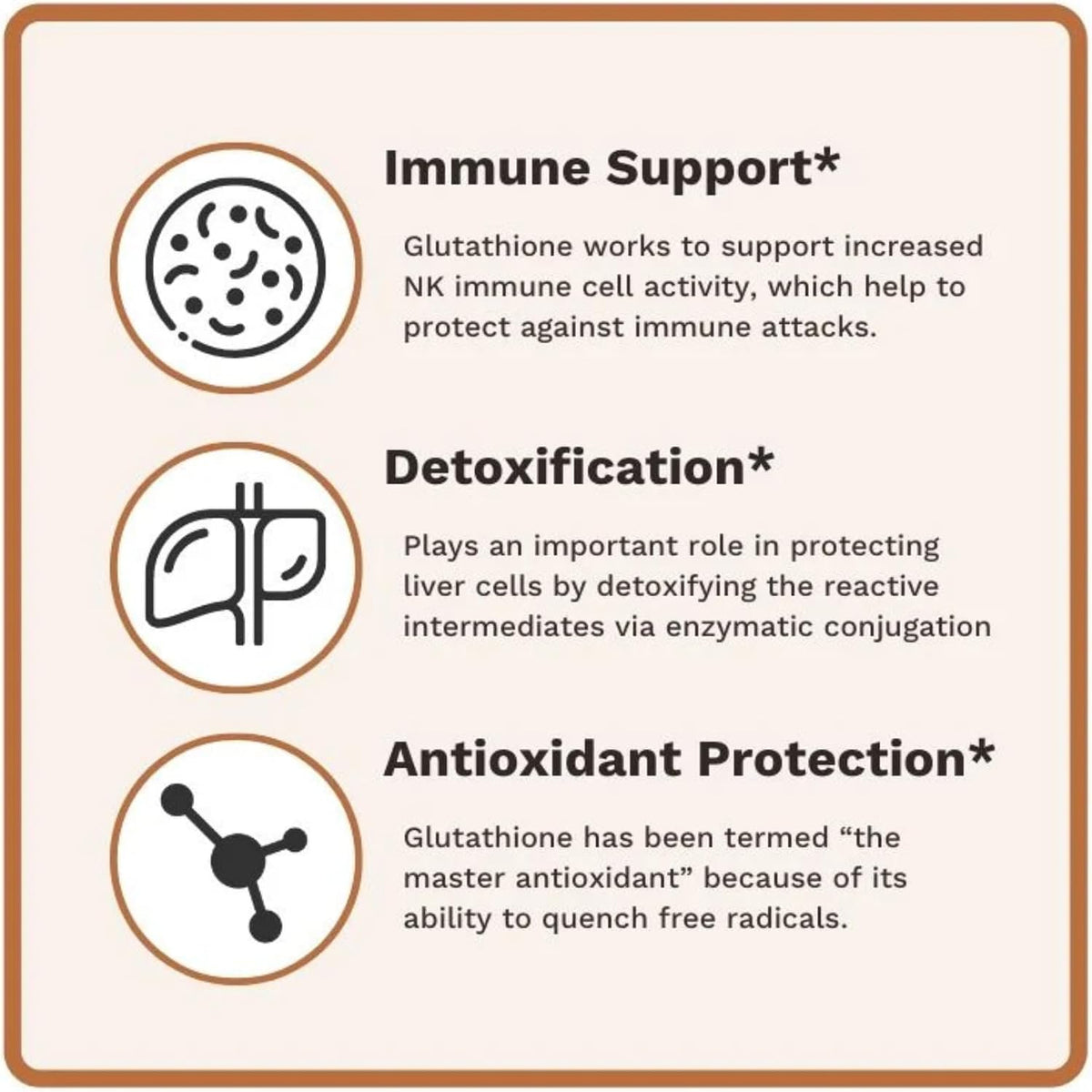 Immune Support*

Glutathione works to support increased NK immune cell activity, which help to protect against immune attacks.

Detoxification*

Plays an important role in protecting liver cells by detoxifying the reactive intermediates via enzymatic conjugation

Antioxidant Protection*

Glutathione has been termed “the master antioxidant” because of its ability to quench free radicals.